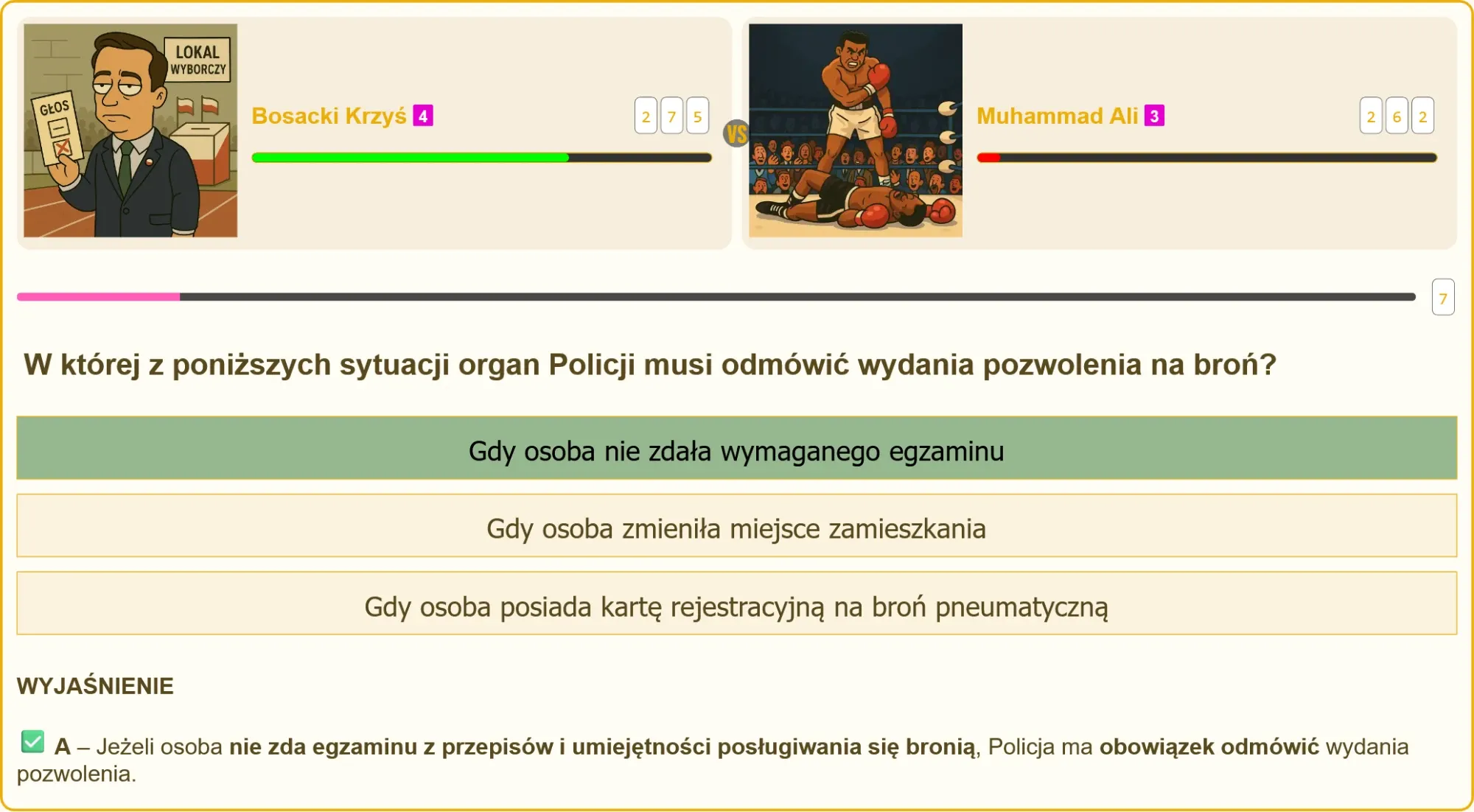 LOKAL WYBORCZY

GŁOS

Bosacki Krzyś 4

2 7 5

VS

Muhammad Ali 3

2 6 2

7

W której z poniższych sytuacji organ Policji musi odmówić wydania pozwolenia na broń?

Gdy osoba nie zdała wymaganego egzaminu

Gdy osoba zmieniła miejsce zamieszkania

Gdy osoba posiada kartę rejestracyjną na broń pneumatyczną

WYJAŚNIENIE

A – Jeżeli osoba nie zda egzaminu z przepisów i umiejętności posługiwania się bronią, Policja ma obowiązek odmówić wydania pozwolenia.